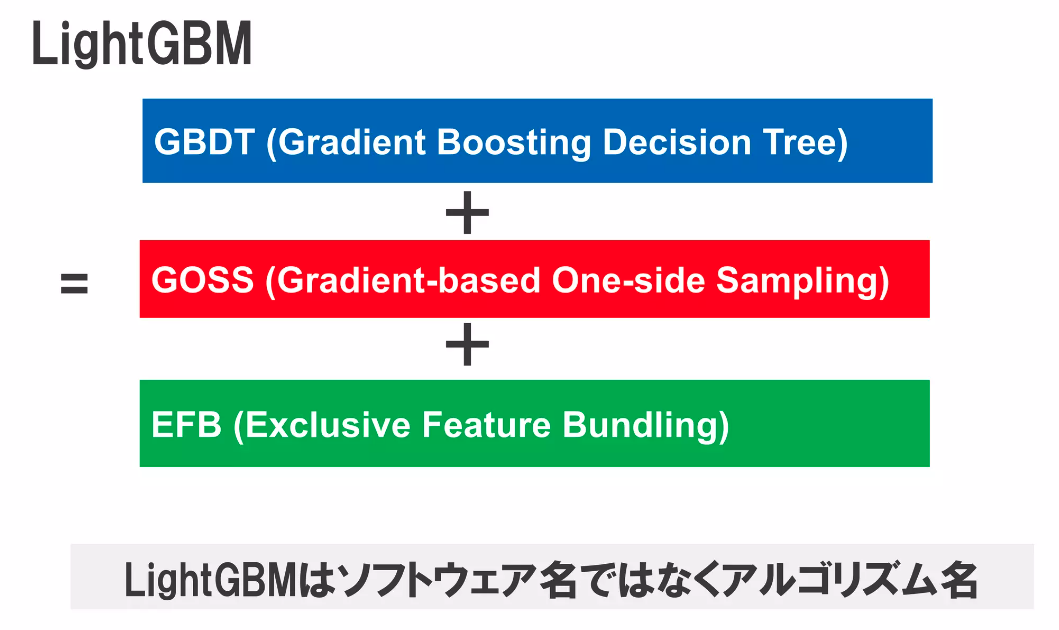 LightGBM

GBDT (Gradient Boosting Decision Tree)

+

=

GOSS (Gradient-based One-side Sampling)

+

EFB (Exclusive Feature Bundling)

LightGBMはソフトウェア名ではなくアルゴリズム名